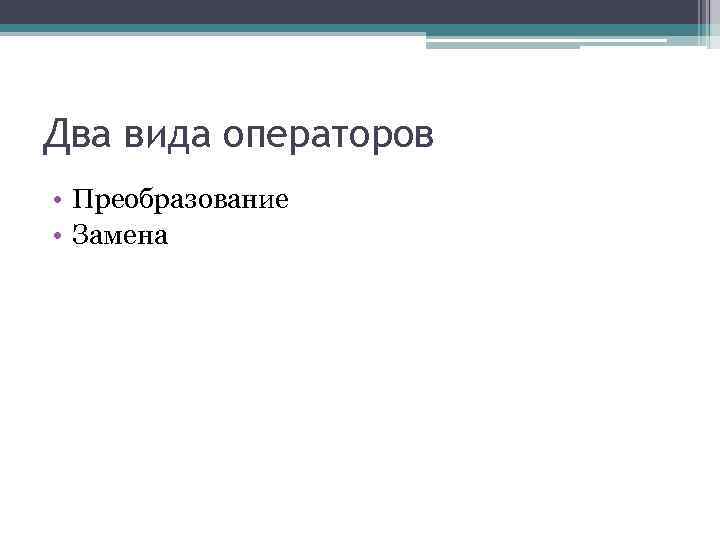 Два вида операторов

• Преобразование
• Замена